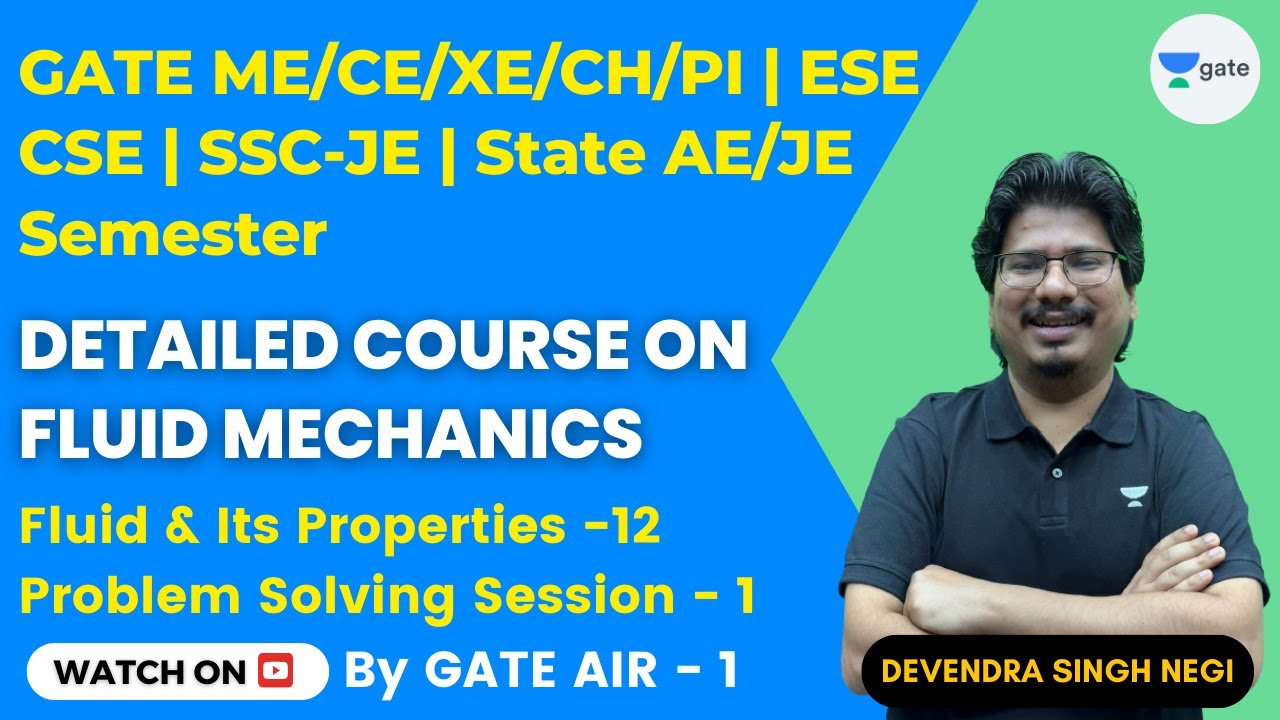 GATE ME/CE/XE/CH/PI | ESE CSE | SSC-JE | State AE/JE Semester

gate

DETAILED COURSE ON FLUID MECHANICS

Fluid & Its Properties -12
Problem Solving Session - 1

WATCH ON

By GATE AIR - 1

DEVENDRA SINGH NEGI